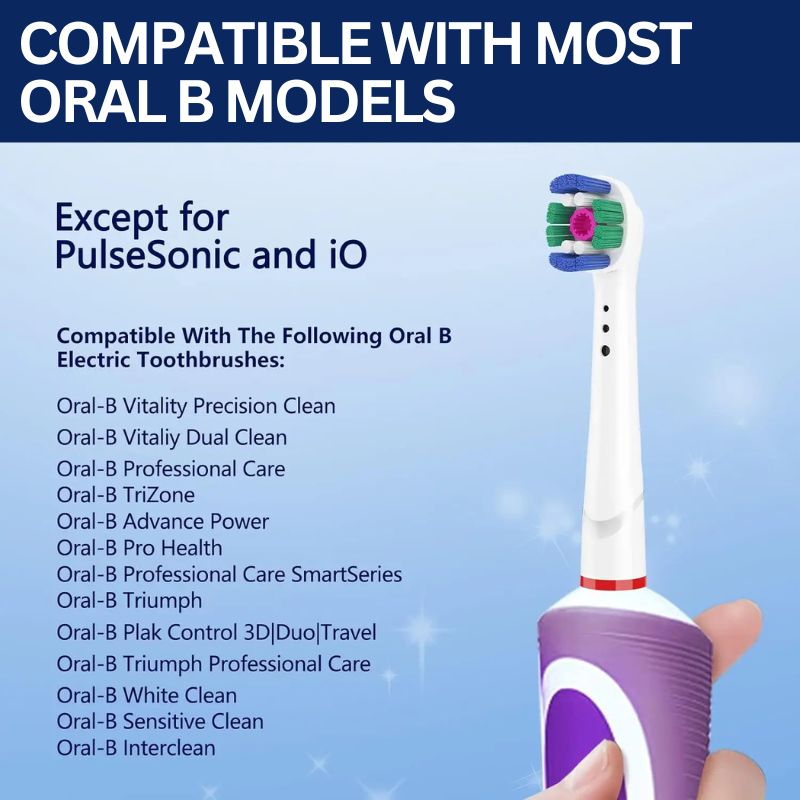 COMPATIBLE WITH MOST ORAL B MODELS

Except for PulseSonic and iO

Compatible With The Following Oral B Electric Toothbrushes:

Oral-B Vitality Precision Clean
Oral-B Vitaliy Dual Clean
Oral-B Professional Care
Oral-B TriZone
Oral-B Advance Power
Oral-B Pro Health
Oral-B Professional Care SmartSeries
Oral-B Triumph
Oral-B Plak Control 3D|Duo|Travel
Oral-B Triumph Professional Care
Oral-B White Clean
Oral-B Sensitive Clean
Oral-B Interclean